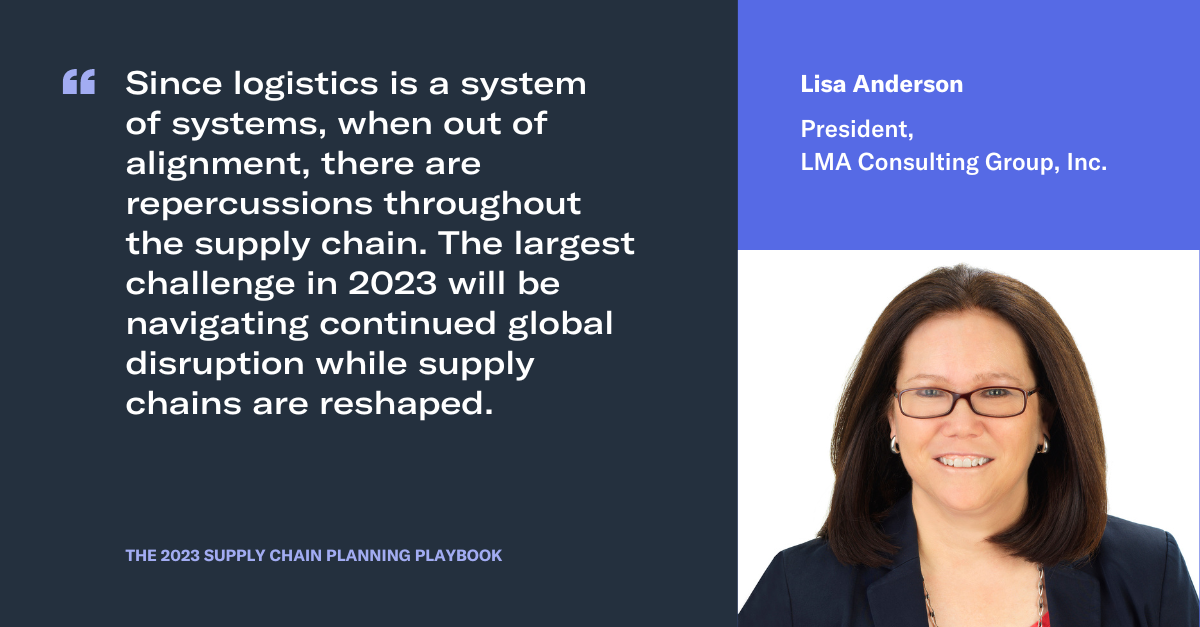 “ Since logistics is a system of systems, when out of alignment, there are repercussions throughout the supply chain. The largest challenge in 2023 will be navigating continued global disruption while supply chains are reshaped.

THE 2023 SUPPLY CHAIN PLANNING PLAYBOOK

Lisa Anderson

President,
LMA Consulting Group, Inc.